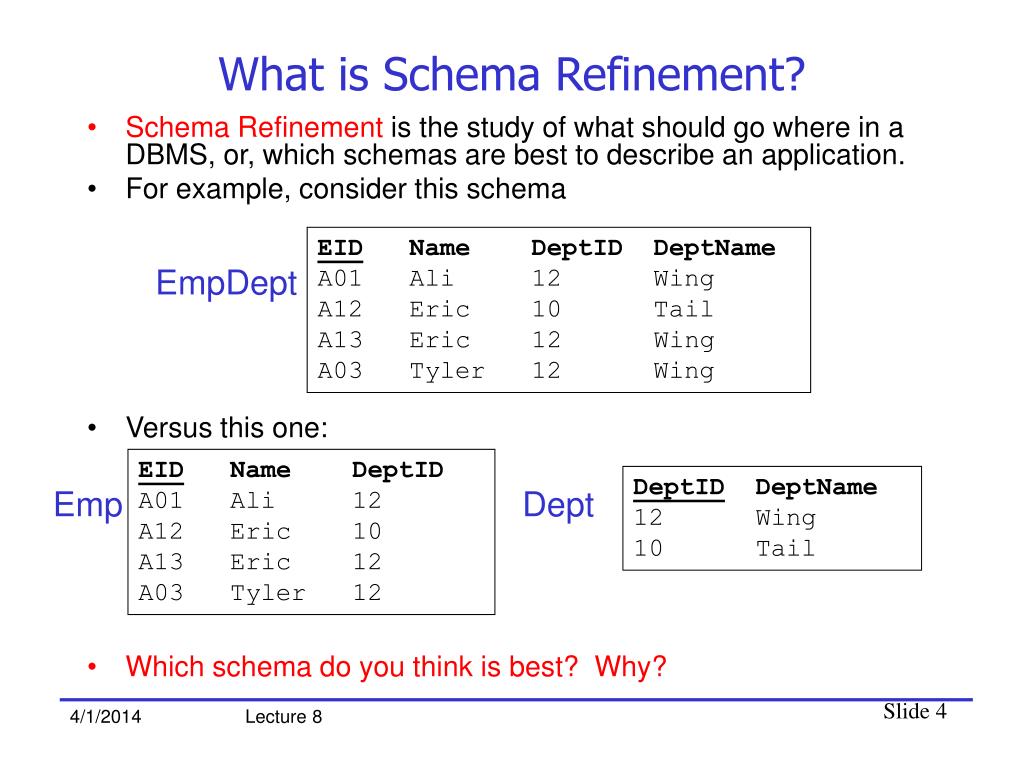 What is Schema Refinement?

• Schema Refinement is the study of what should go where in a DBMS, or, which schemas are best to describe an application.
• For example, consider this schema

EmpDept

| EID | Name | DeptID | DeptName |
|---|---|---|---|
| A01 | Ali | 12 | Wing |
| A12 | Eric | 10 | Tail |
| A13 | Eric | 12 | Wing |
| A03 | Tyler | 12 | Wing |

• Versus this one:

Emp

| EID | Name | DeptID |
|---|---|---|
| A01 | Ali | 12 |
| A12 | Eric | 10 |
| A13 | Eric | 12 |
| A03 | Tyler | 12 |

Dept

| DeptID | DeptName |
|---|---|
| 12 | Wing |
| 10 | Tail |

• Which schema do you think is best? Why?

4/1/2014 Lecture 8 Slide 4